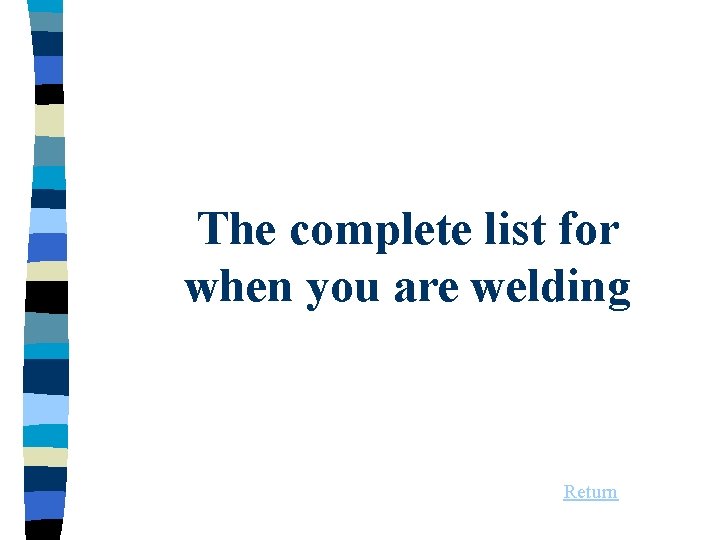 The complete list for when you are welding

Return